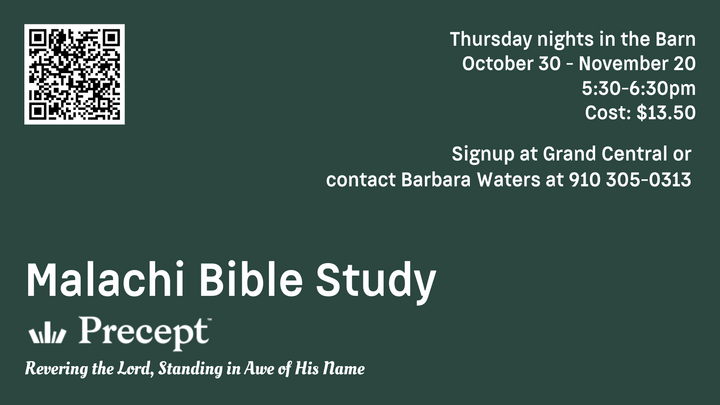 Thursday nights in the Barn
October 30 - November 20
5:30-6:30pm
Cost: $13.50

Signup at Grand Central or contact Barbara Waters at 910 305-0313

Malachi Bible Study

Precept™

Revering the Lord, Standing in Awe of His Name